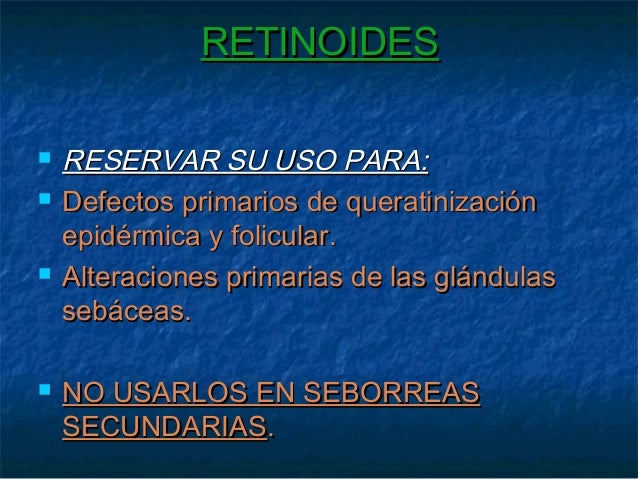 RETINOIDES

RESERVAR SU USO PARA:

Defectos primarios de queratinización epidérmica y folicular.

Alteraciones primarias de las glándulas sebáceas.

NO USARLOS EN SEBORREAS SECUNDARIAS.